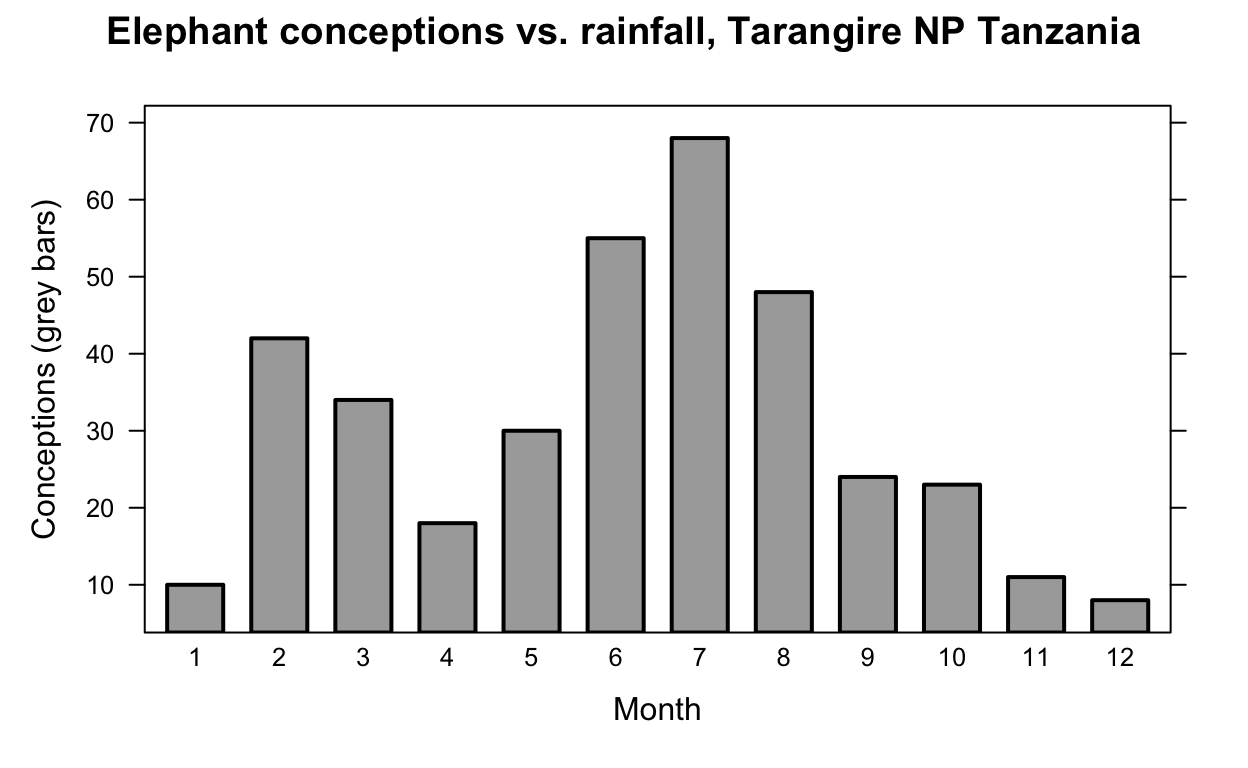 Elephant conceptions vs. rainfall, Tarangire NP Tanzania

Conceptions (grey bars)

70
60
50
40
30
20
10

1 2 3 4 5 6 7 8 9 10 11 12

Month